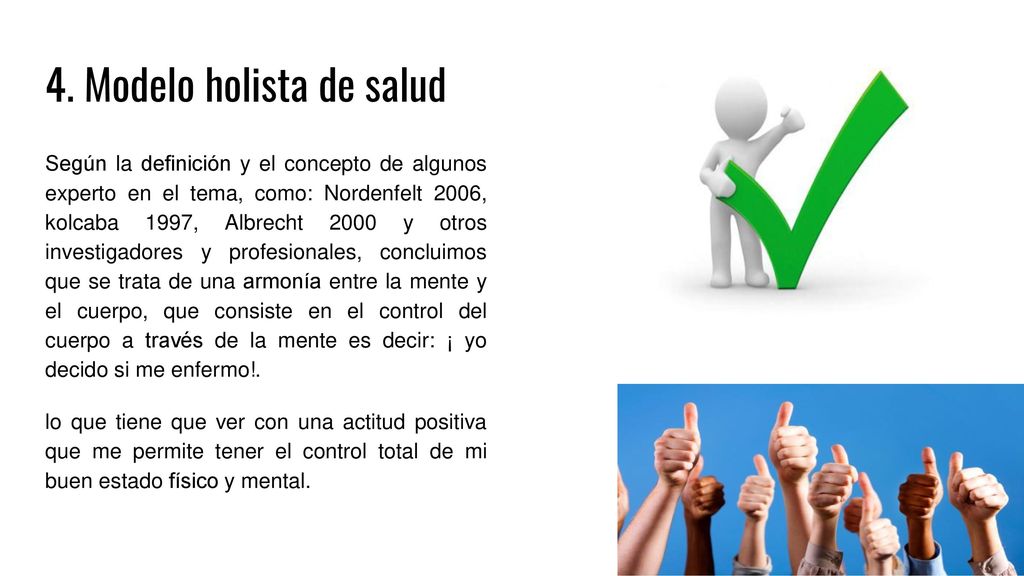 4. Modelo holista de salud

Según la definición y el concepto de algunos experto en el tema, como: Nordenfelt 2006, kolcaba 1997, Albrecht 2000 y otros investigadores y profesionales, concluimos que se trata de una armonía entre la mente y el cuerpo, que consiste en el control del cuerpo a través de la mente es decir: ¡ yo decido si me enfermo!.

lo que tiene que ver con una actitud positiva que me permite tener el control total de mi buen estado físico y mental.